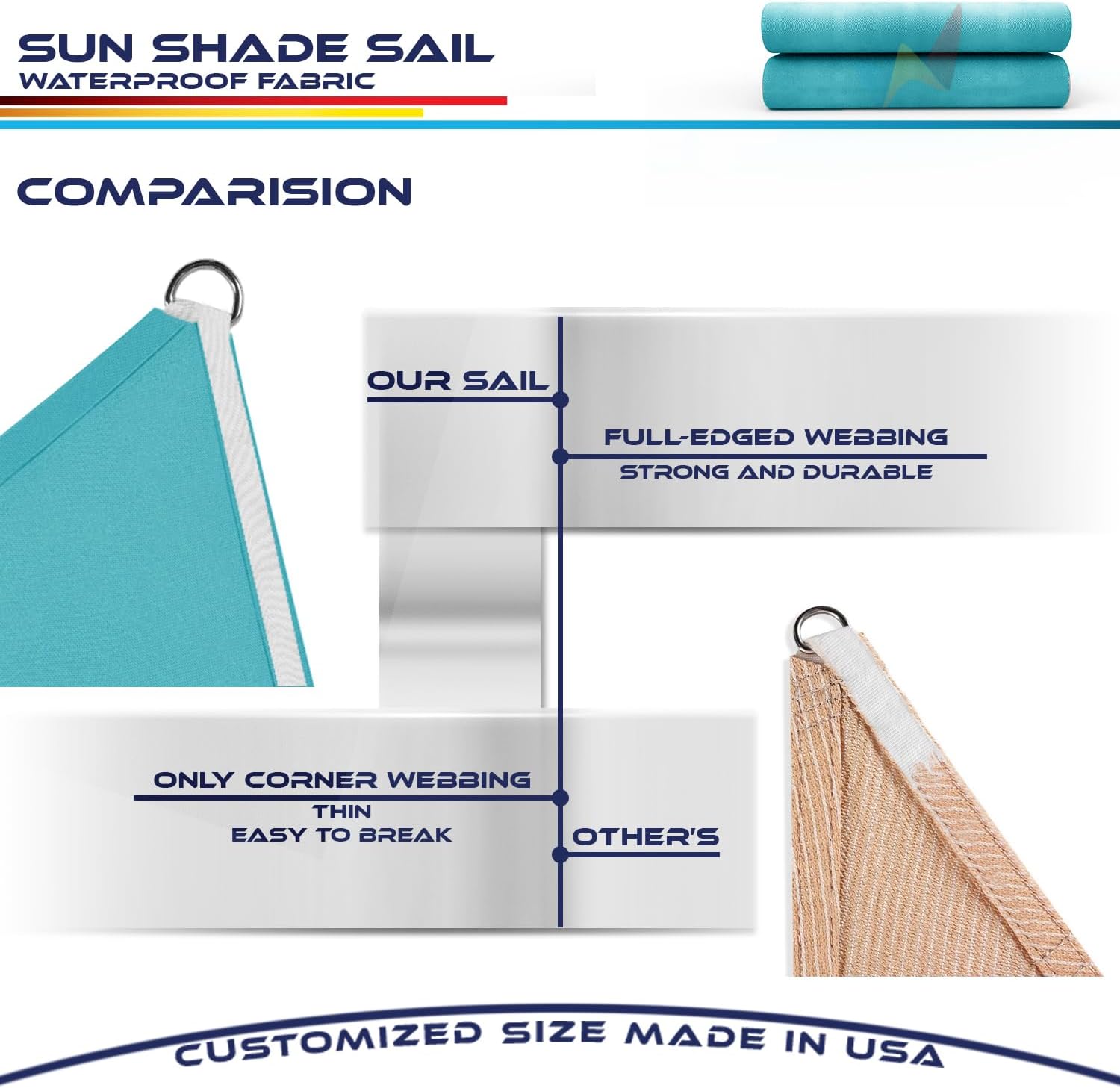 SUN SHADE SAIL
WATERPROOF FABRIC

COMPARISION

OUR SAIL

FULL-EDGED WEBBING
STRONG AND DURABLE

ONLY CORNER WEBBING
THIN
EASY TO BREAK

OTHER'S

CUSTOMIZED SIZE MADE IN USA